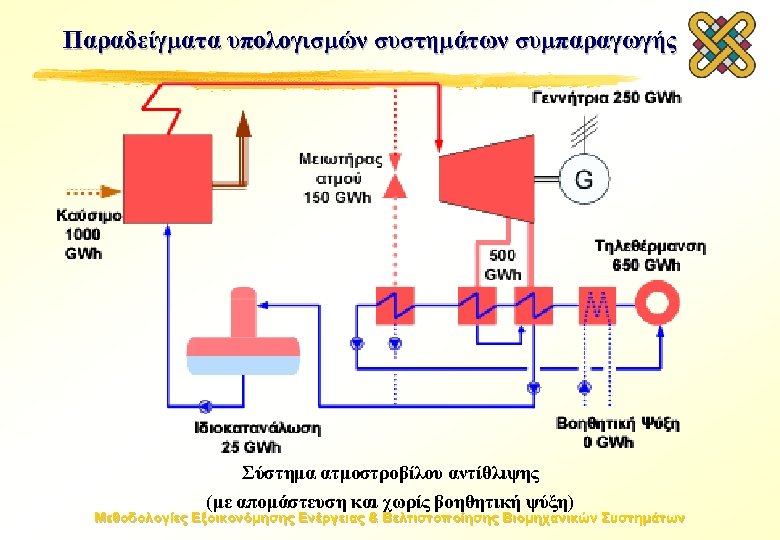 Παραδείγματα υπολογισμών συστημάτων συμπαραγωγής

Γεννήτρια 250 GWh

Μειωτήρας ατμού 150 GWh

G

Καύσιμο 1000 GWh

500 GWh

Τηλεθέρμανση 650 GWh

Ιδιοκατανάλωση 25 GWh

Βοηθητική Ψύξη 0 GWh

Σύστημα ατμοστροβίλου αντίθλιψης

(με απομάστευση και χωρίς βοηθητική ψύξη)

Μεθοδολογίες Εξοικονόμησης Ενέργειας & Βελτιστοποίησης Βιομηχανικών Συστημάτων